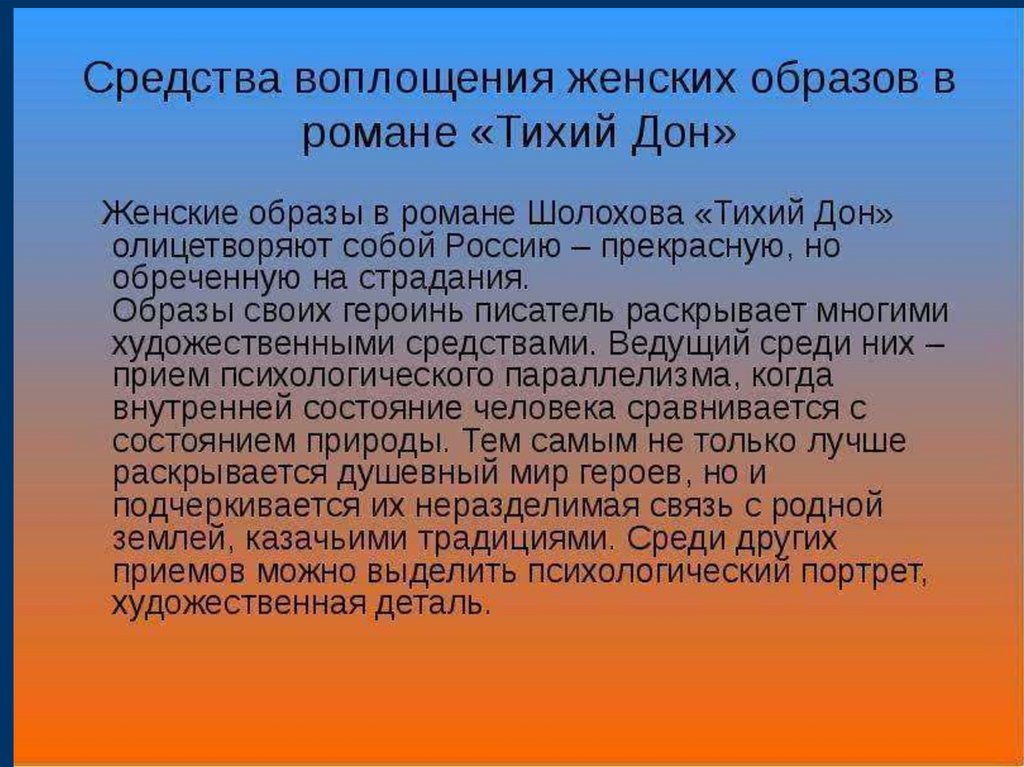 Средства воплощения женских образов в романе «Тихий Дон»

Женские образы в романе Шолохова «Тихий Дон» олицетворяют собой Россию – прекрасную, но обреченную на страдания.
Образы своих героинь писатель раскрывает многими художественными средствами. Ведущий среди них – прием психологического параллелизма, когда внутренней состояние человека сравнивается с состоянием природы. Тем самым не только лучше раскрывается душевный мир героев, но и подчеркивается их неразделимая связь с родной землей, казачьими традициями. Среди других приемов можно выделить психологический портрет, художественная деталь.